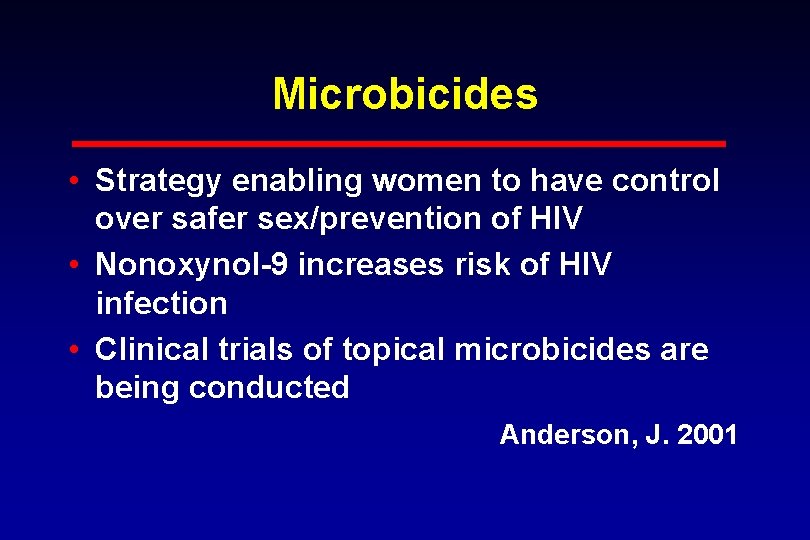 Microbicides

• Strategy enabling women to have control over safer sex/prevention of HIV
• Nonoxynol-9 increases risk of HIV infection
• Clinical trials of topical microbicides are being conducted

Anderson, J. 2001